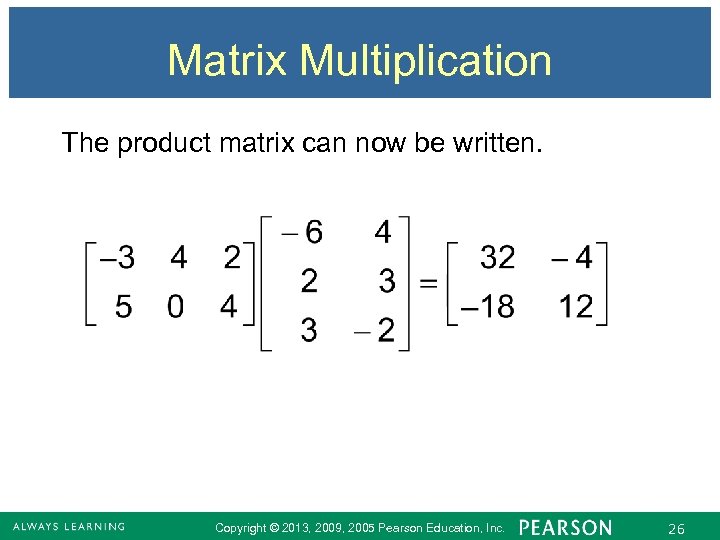 Matrix Multiplication

The product matrix can now be written.

$\begin{bmatrix} -3 & 4 & 2 \\ 5 & 0 & 4 \end{bmatrix} \begin{bmatrix} -6 & 4 \\ 2 & 3 \\ 3 & -2 \end{bmatrix} = \begin{bmatrix} 32 & -4 \\ -18 & 12 \end{bmatrix}$

ALWAYS LEARNING Copyright © 2013, 2009, 2005 Pearson Education, Inc. PEARSON 26